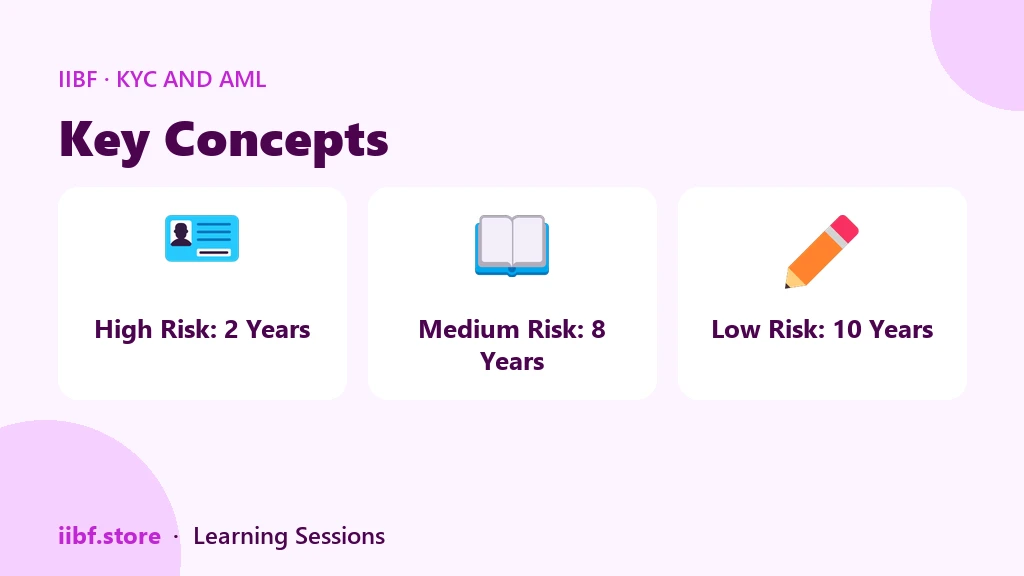 IIBF · KYC AND AML

Key Concepts

High Risk: 2 Years

Medium Risk: 8 Years

Low Risk: 10 Years

iibf.store · Learning Sessions